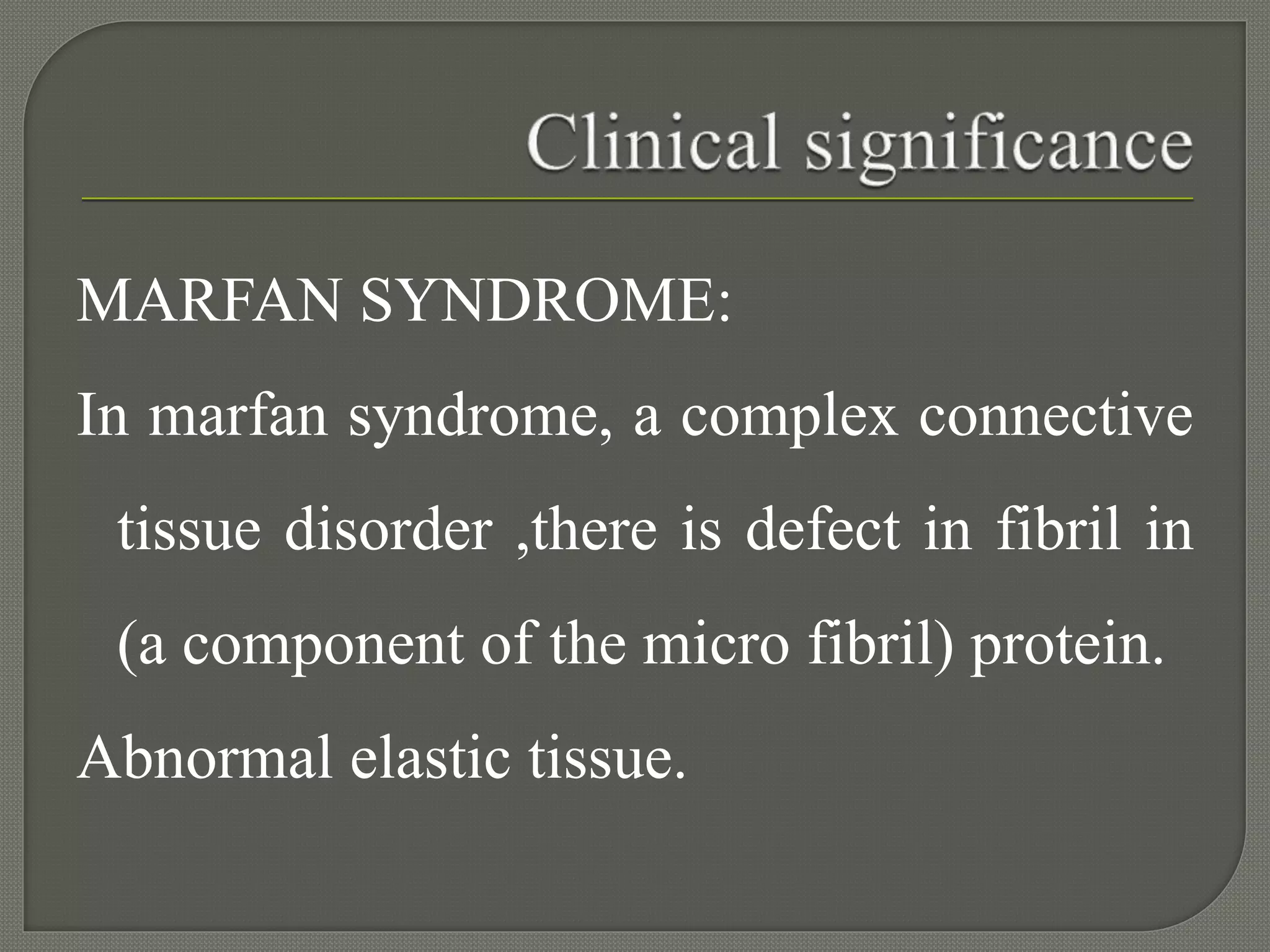 Clinical significance

MARFAN SYNDROME:

In marfan syndrome, a complex connective tissue disorder ,there is defect in fibril in (a component of the micro fibril) protein.

Abnormal elastic tissue.